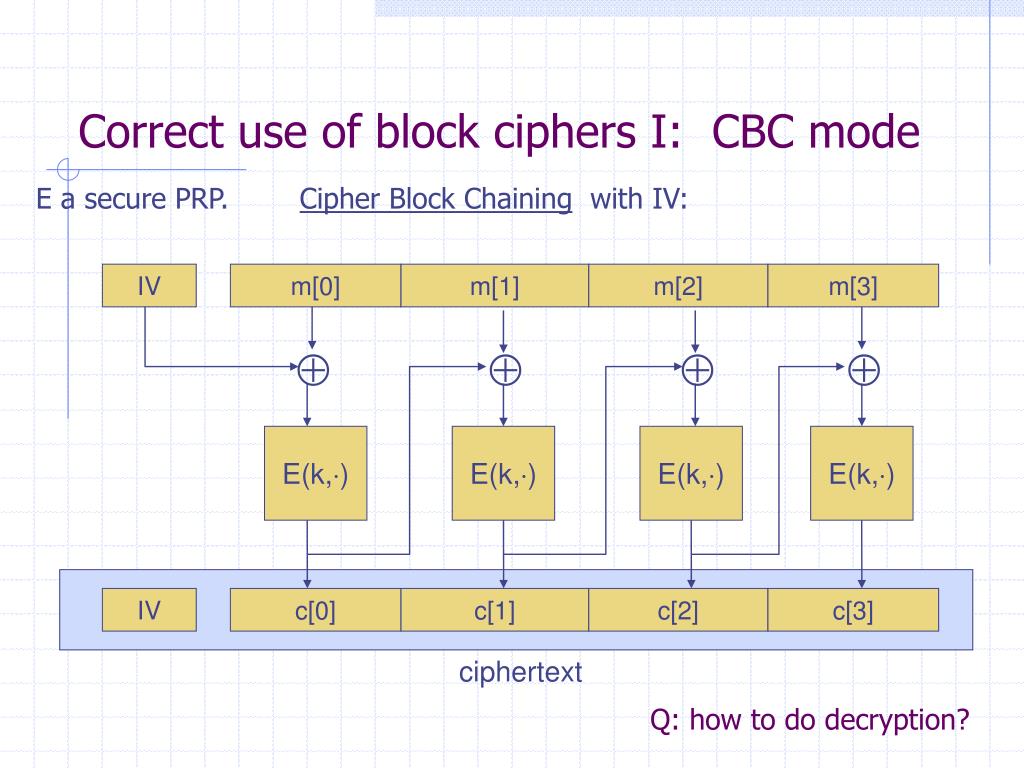 Correct use of block ciphers I: CBC mode

E a secure PRP. Cipher Block Chaining with IV:

IV m[0] m[1] m[2] m[3]

$\oplus$ $\oplus$ $\oplus$ $\oplus$

E(k,·) E(k,·) E(k,·) E(k,·)

IV c[0] c[1] c[2] c[3]

ciphertext

Q: how to do decryption?